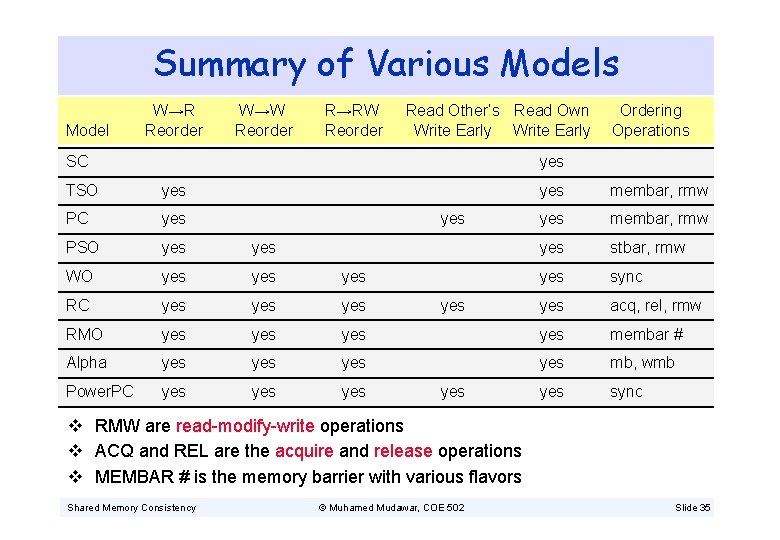 Summary of Various Models

| Model | W→R Reorder | W→W Reorder | R→RW Reorder | Read Other's Write Early | Read Own Write Early | Ordering Operations |
|---|---|---|---|---|---|---|
| SC | | | | | yes | |
| TSO | yes | | | | yes | membar, rmw |
| PC | yes | | | yes | yes | membar, rmw |
| PSO | yes | yes | | | yes | stbar, rmw |
| WO | yes | yes | yes | | yes | sync |
| RC | yes | yes | yes | yes | yes | acq, rel, rmw |
| RMO | yes | yes | yes | | yes | membar # |
| Alpha | yes | yes | yes | | yes | mb, wmb |
| PowerPC | yes | yes | yes | yes | yes | sync |

❖ RMW are read-modify-write operations
❖ ACQ and REL are the acquire and release operations
❖ MEMBAR # is the memory barrier with various flavors

Shared Memory Consistency © Muhamed Mudawar, COE 502 Slide 35